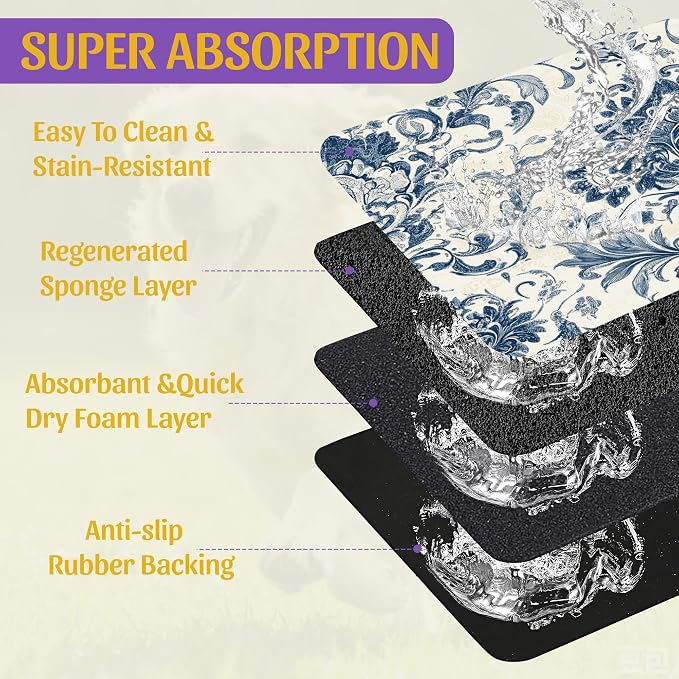 SUPER ABSORPTION

Easy To Clean & Stain-Resistant

Regenerated Sponge Layer

Absorbant &Quick Dry Foam Layer

Anti-slip Rubber Backing